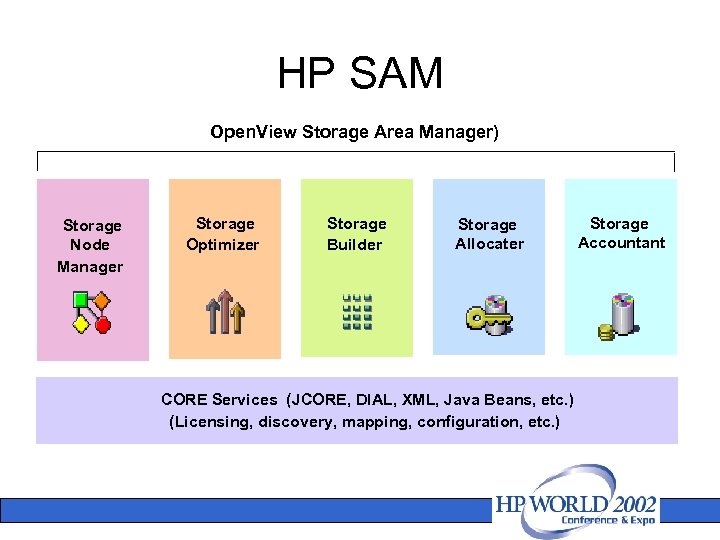 HP SAM

OpenView Storage Area Manager)

Storage Node Manager

Storage Optimizer

Storage Builder

Storage Allocater

Storage Accountant

CORE Services (JCORE, DIAL, XML, Java Beans, etc.)
(Licensing, discovery, mapping, configuration, etc.)

HP WORLD 2002
Conference & Expo